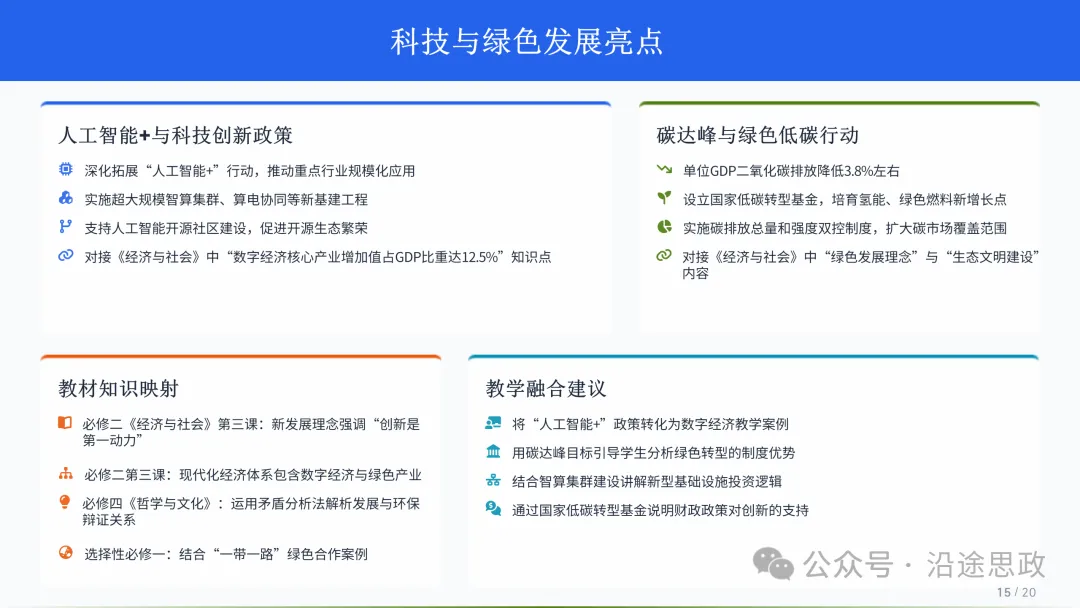 科技与绿色发展亮点

人工智能+与科技创新政策

深化拓展“人工智能+”行动，推动重点行业规模化应用

实施超大规模智算集群、算电协同等新基建工程

支持人工智能开源社区建设，促进开源生态繁荣

对接《经济与社会》中“数字经济核心产业增加值占GDP比重达12.5%”知识点

碳达峰与绿色低碳行动

单位GDP二氧化碳排放降低3.8%左右

设立国家低碳转型基金，培育氢能、绿色燃料新增长点

实施碳排放总量和强度双控制度，扩大碳市场覆盖范围

对接《经济与社会》中“绿色发展理念”与“生态文明建设”内容

教材知识映射

必修二《经济与社会》第三课：新发展理念强调“创新是第一动力”

必修二第三课：现代化经济体系包含数字经济与绿色产业

必修四《哲学与文化》：运用矛盾分析法解析发展与环保辩证关系

选择性必修一：结合“一带一路”绿色合作案例

教学融合建议

将“人工智能+”政策转化为数字经济教学案例

用碳达峰目标引导学生分析绿色转型的制度优势

结合智算集群建设讲解新型基础设施投资逻辑

通过国家低碳转型基金说明财政政策对创新的支持

公众号 · 沿途思政

15 / 20